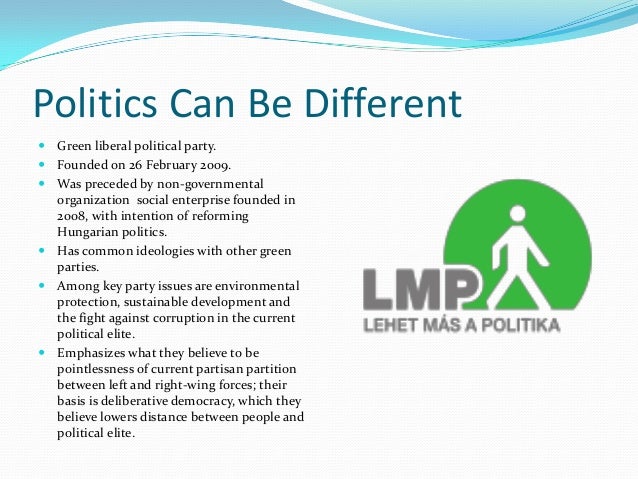 Politics Can Be Different

- Green liberal political party.
- Founded on 26 February 2009.
- Was preceded by non-governmental organization  social enterprise founded in 2008, with intention of reforming Hungarian politics.
- Has common ideologies with other green parties.
- Among key party issues are environmental protection, sustainable development and the fight against corruption in the current political elite.
- Emphasizes what they believe to be pointlessness of current partisan partition between left and right-wing forces; their basis is deliberative democracy, which they believe lowers distance between people and political elite.

LMP
LEHET MÁS A POLITIKA